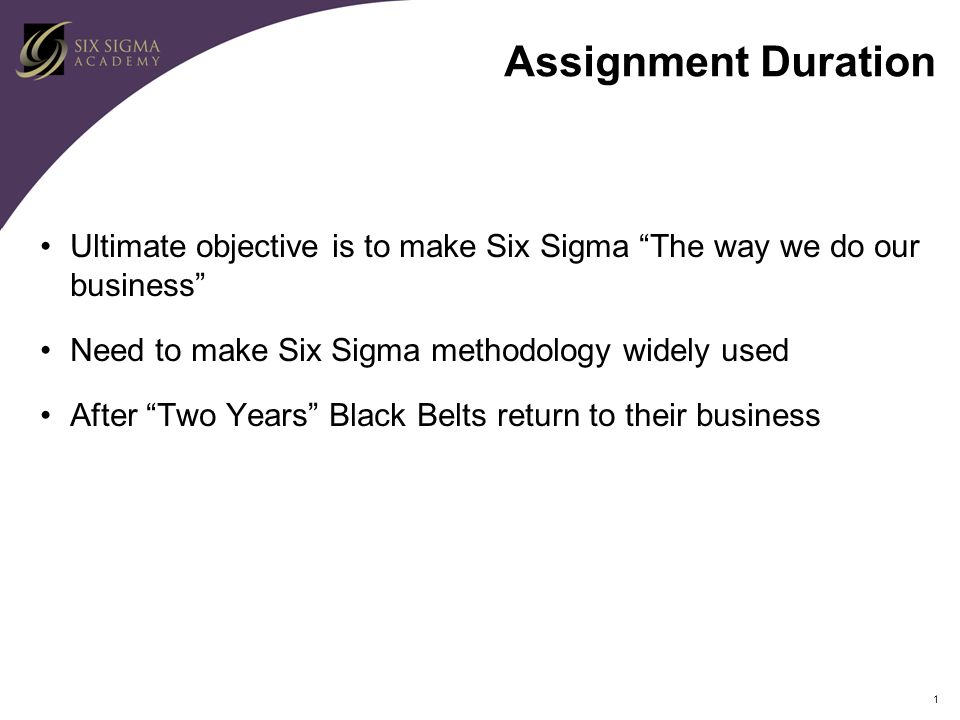 SIX SIGMA
ACADEMY

Assignment Duration

• Ultimate objective is to make Six Sigma “The way we do our business”

• Need to make Six Sigma methodology widely used

• After “Two Years” Black Belts return to their business

1